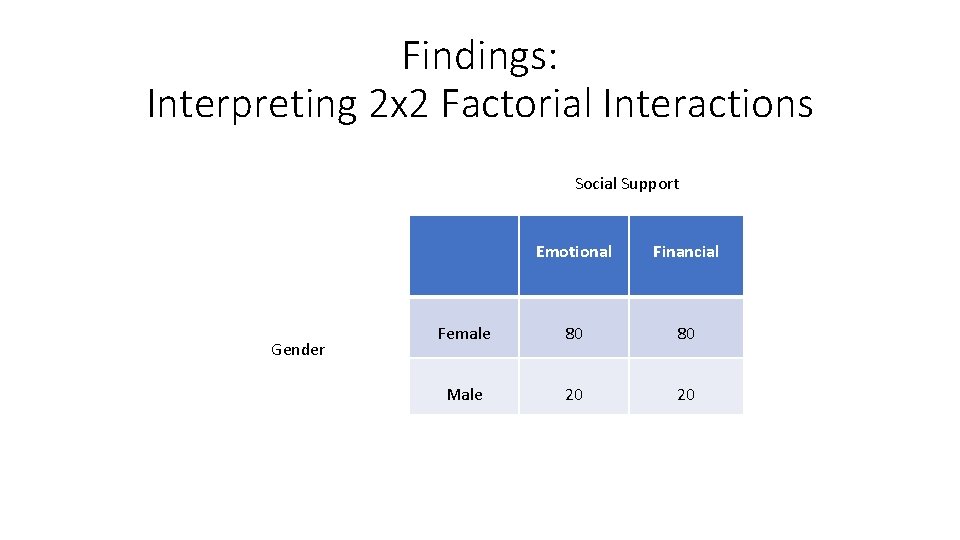 Findings:
Interpreting 2x2 Factorial Interactions

Social Support

Gender

| | Emotional | Financial |
|---|---|---|
| Female | 80 | 80 |
| Male | 20 | 20 |